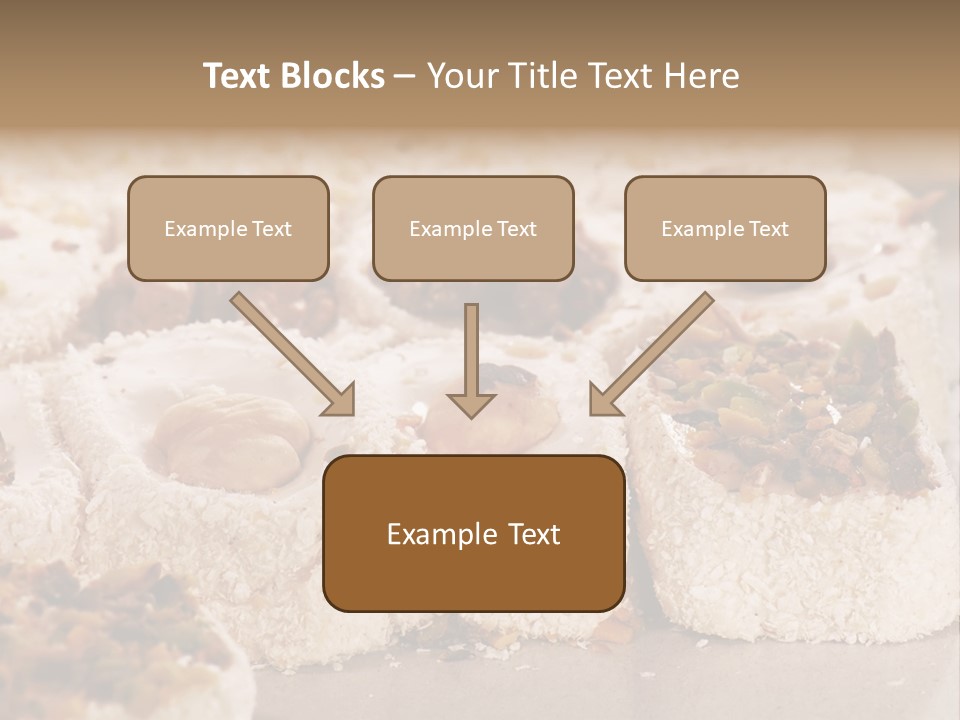 Text Blocks – Your Title Text Here

Example Text

Example Text

Example Text

Example Text